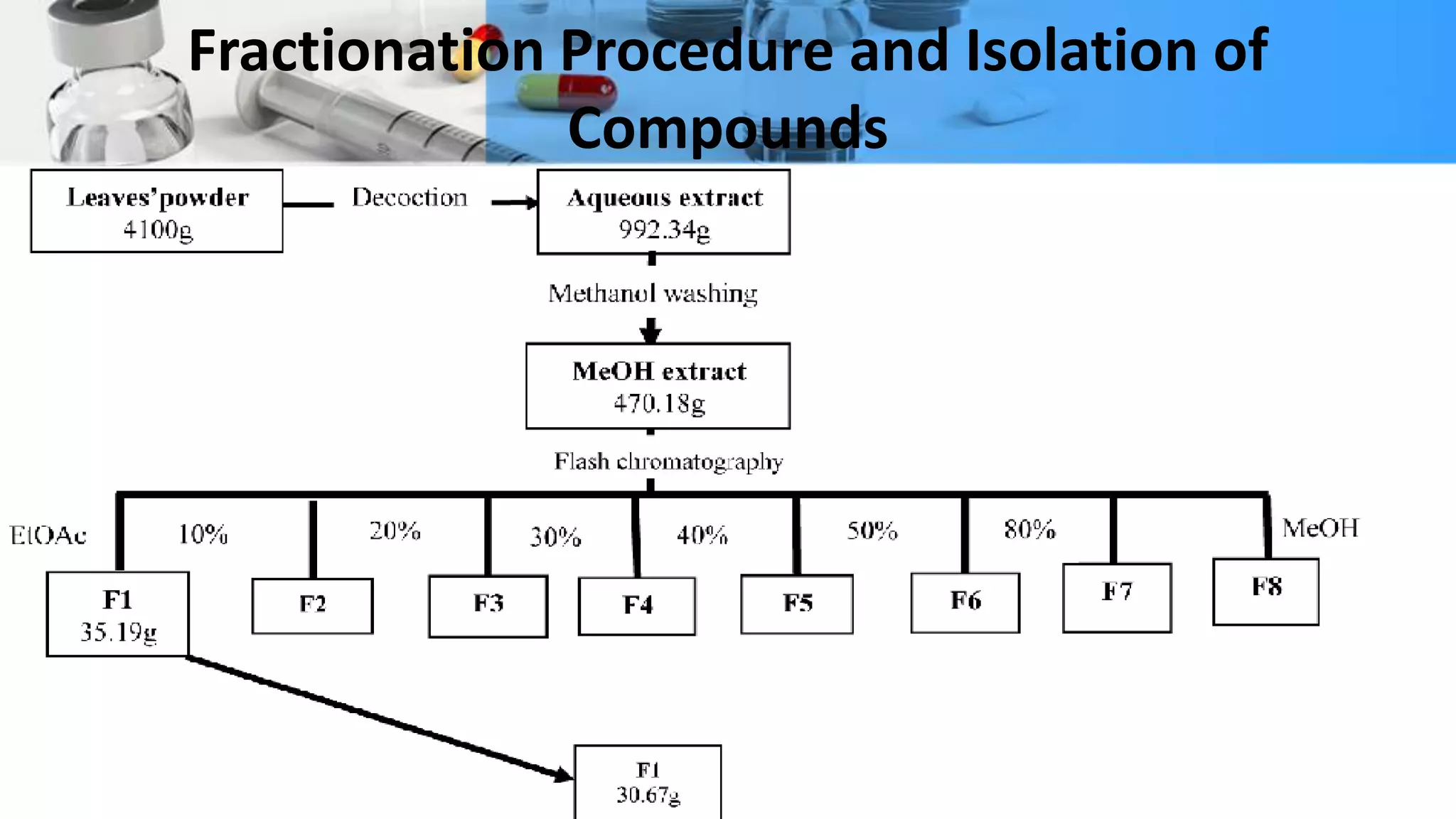 Fractionation Procedure and Isolation of Compounds

Leaves'powder
4100g

Decoction

Aqueous extract
992.34g

Methanol washing

MeOH extract
470.18g

Flash chromatography

EtOAc

10%

20%

30%

40%

50%

80%

MeOH

F1
35.19g

F2

F3

F4

F5

F6

F7

F8

F1
30.67g